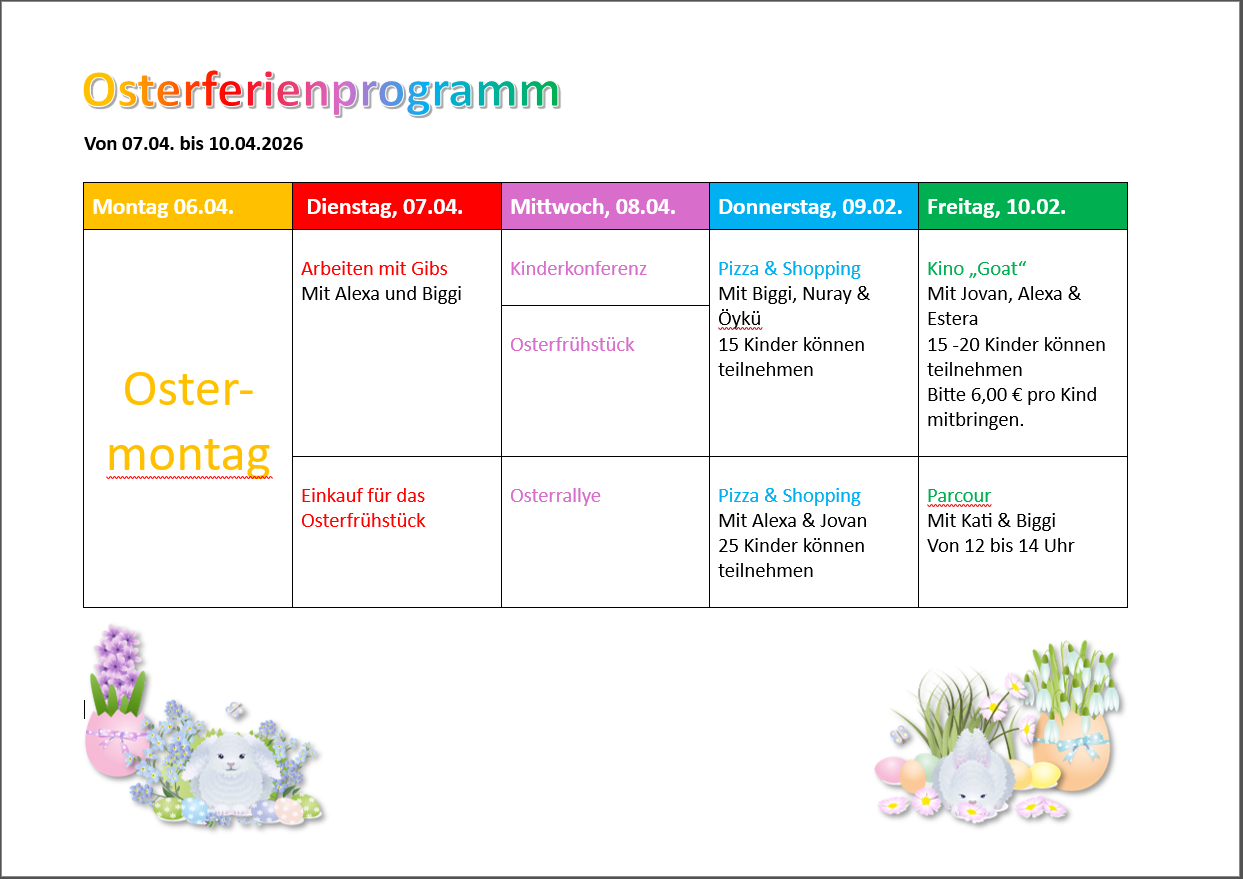 Osterferienprogramm

Von 07.04. bis 10.04.2026

| Montag 06.04. | Dienstag, 07.04. | Mittwoch, 08.04. | Donnerstag, 09.02. | Freitag, 10.02. |
|---|---|---|---|---|
| Oster-montag | Arbeiten mit Gibs Mit Alexa und Biggi | Kinderkonferenz | Pizza & Shopping Mit Biggi, Nuray & Öykü 15 Kinder können teilnehmen | Kino „Goat“ Mit Jovan, Alexa & Estera 15 -20 Kinder können teilnehmen Bitte 6,00 € pro Kind mitbringen. |
| | | Osterfrühstück | | |
| | Einkauf für das Osterfrühstück | Osterrallye | Pizza & Shopping Mit Alexa & Jovan 25 Kinder können teilnehmen | Parcour Mit Kati & Biggi Von 12 bis 14 Uhr |